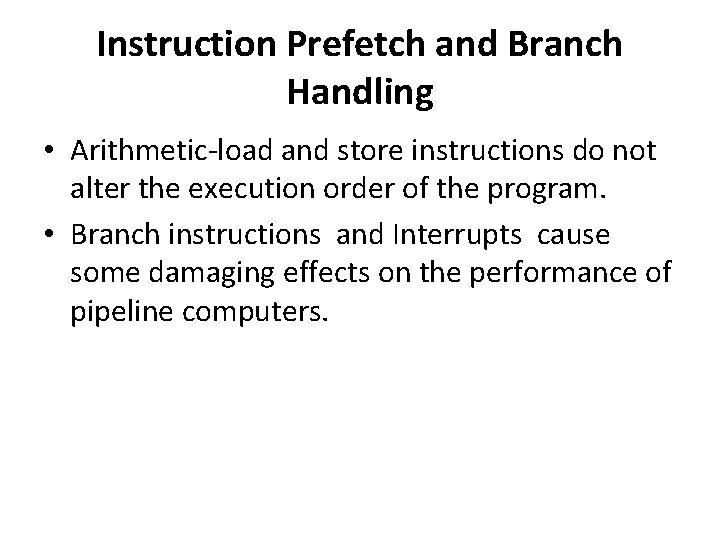 Instruction Prefetch and Branch Handling

• Arithmetic-load and store instructions do not alter the execution order of the program.

• Branch instructions and Interrupts cause some damaging effects on the performance of pipeline computers.